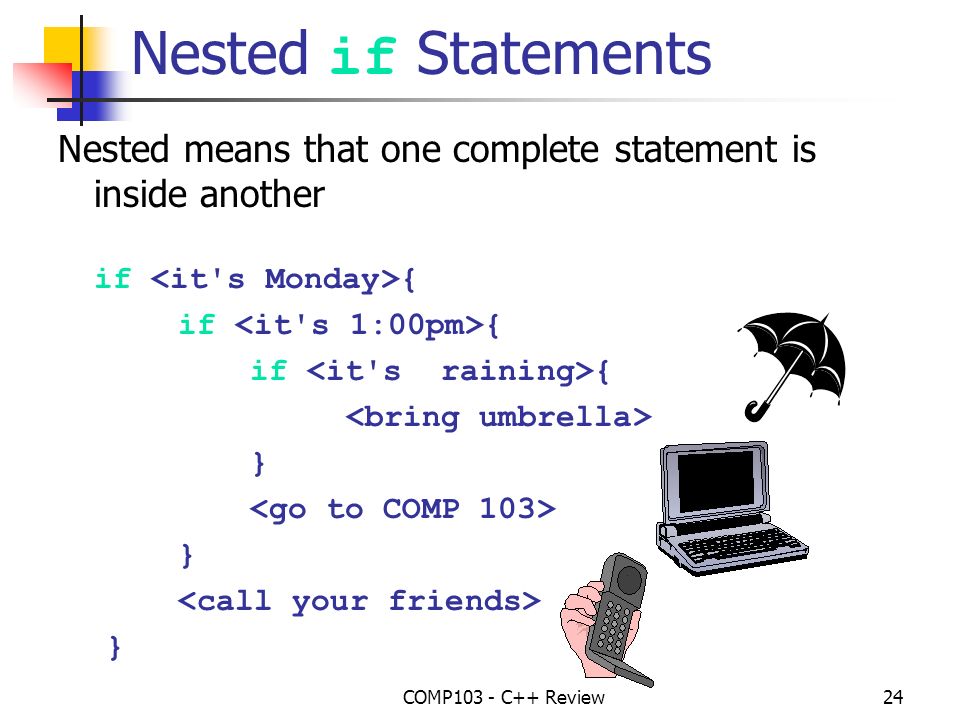 Nested if Statements

Nested means that one complete statement is inside another

if <it's Monday>{
    if <it's 1:00pm>{
        if <it's  raining>{
            <bring umbrella>
        }
        <go to COMP 103>
    }
    <call your friends>
}

COMP103 - C++ Review

24